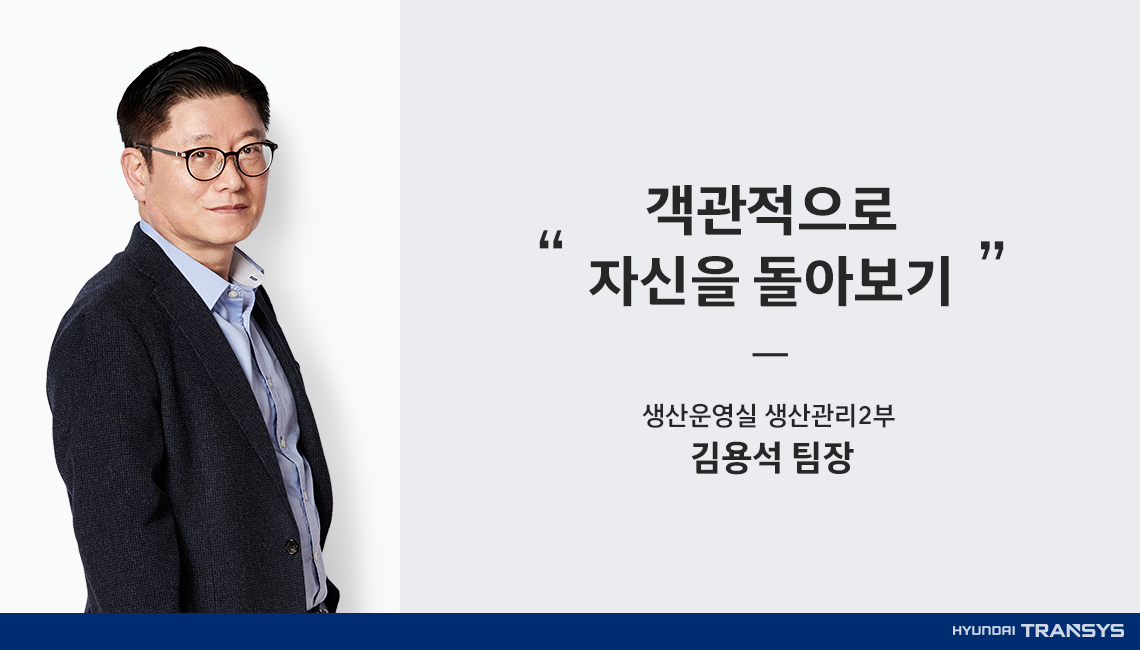 “ 객관적으로 자신을 돌아보기 ”

—

생산운영실 생산관리2부
김용석 팀장

HYUNDAI TRANSYS